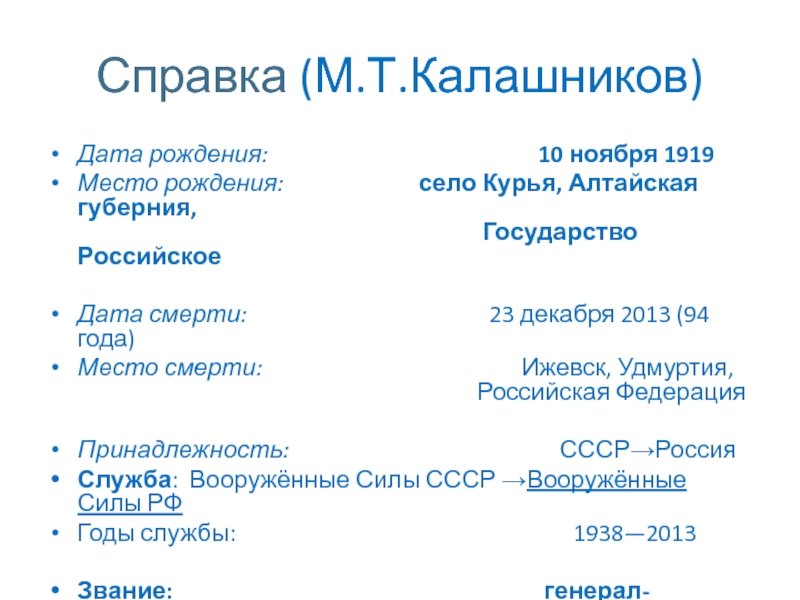 Справка (М.Т.Калашников)

• Дата рождения: 10 ноября 1919
• Место рождения: село Курья, Алтайская губерния, Государство Российское

• Дата смерти: 23 декабря 2013 (94 года)
• Место смерти: Ижевск, Удмуртия, Российская Федерация

• Принадлежность: СССР→Россия
• Служба: Вооружённые Силы СССР →Вооружённые Силы РФ
• Годы службы: 1938—2013

• Звание: генерал-